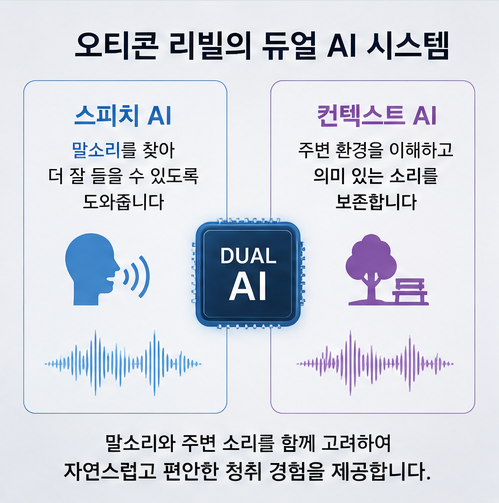 오티콘 리빌의 듀얼 AI 시스템

스피치 AI

말소리를 찾아
더 잘 들을 수 있도록
도와줍니다

DUAL
AI

컨텍스트 AI

주변 환경을 이해하고
의미 있는 소리를
보존합니다

말소리와 주변 소리를 함께 고려하여
자연스럽고 편안한 청취 경험을 제공합니다.